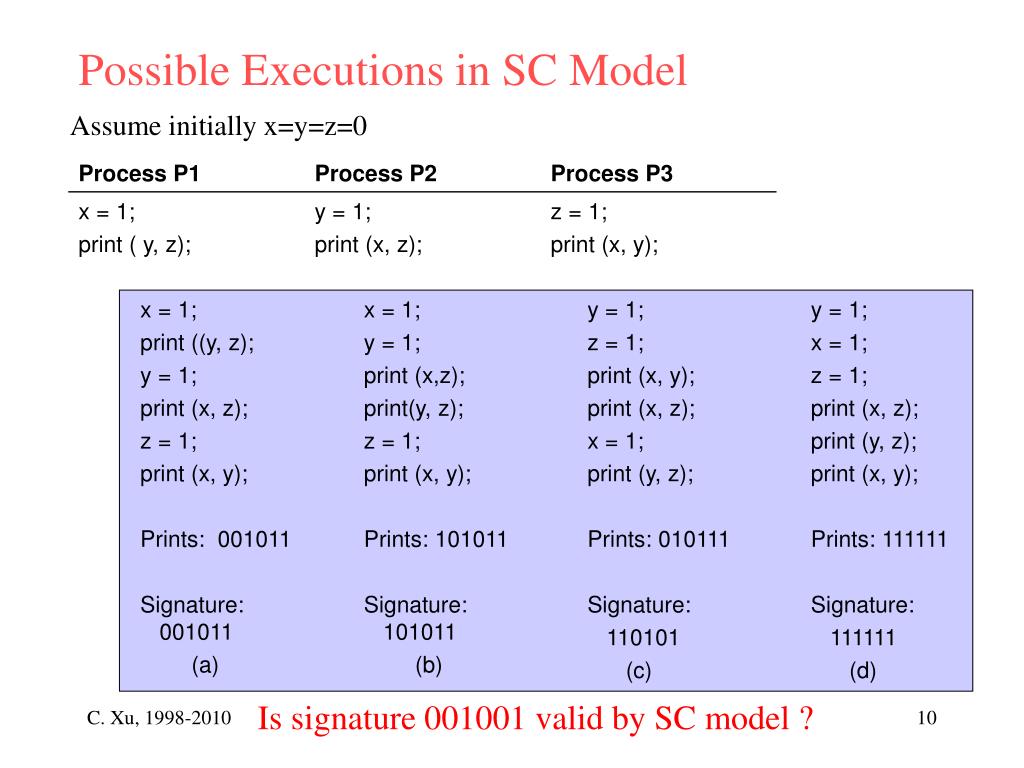 Possible Executions in SC Model

Assume initially x=y=z=0

| Process P1 | Process P2 | Process P3 |
|---|---|---|
| x = 1; | y = 1; | z = 1; |
| print ( y, z); | print (x, z); | print (x, y); |

x = 1;
print ((y, z);
y = 1;
print (x, z);
z = 1;
print (x, y);

Prints: 001011

Signature:
001011
(a)

x = 1;
y = 1;
print (x,z);
print(y, z);
z = 1;
print (x, y);

Prints: 101011

Signature:
101011
(b)

y = 1;
z = 1;
print (x, y);
print (x, z);
x = 1;
print (y, z);

Prints: 010111

Signature:
110101
(c)

y = 1;
x = 1;
z = 1;
print (x, z);
print (y, z);
print (x, y);

Prints: 111111

Signature:
111111
(d)

C. Xu, 1998-2010

Is signature 001001 valid by SC model ?

10